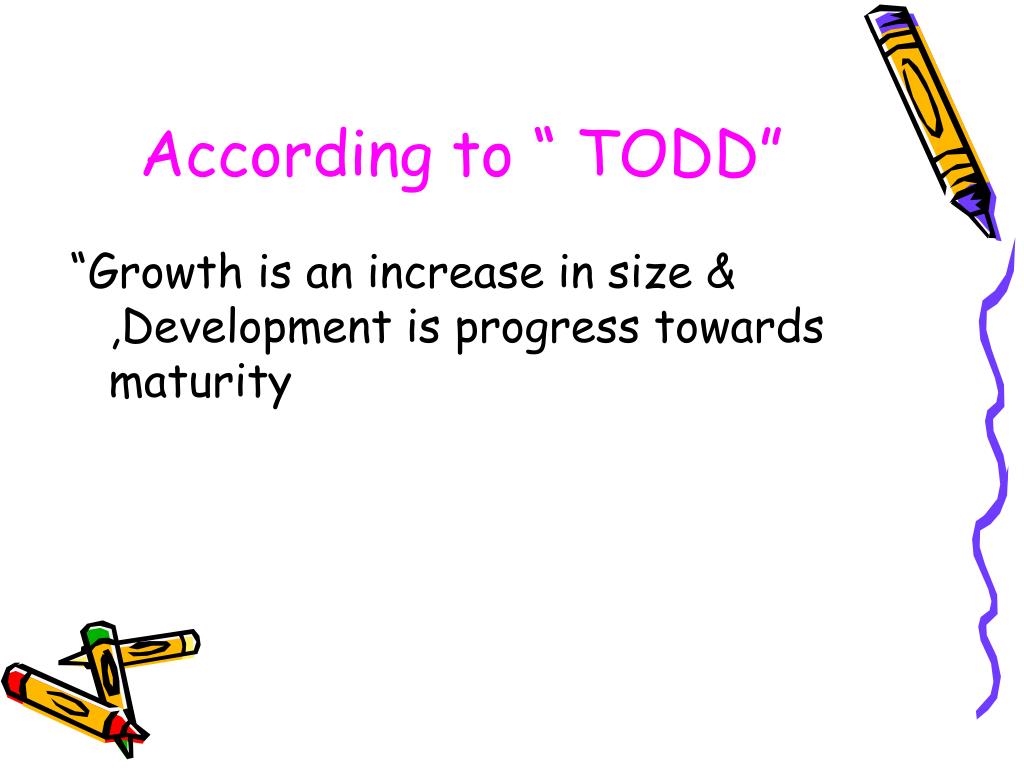 According to “ TODD”

“Growth is an increase in size & ,Development is progress towards maturity